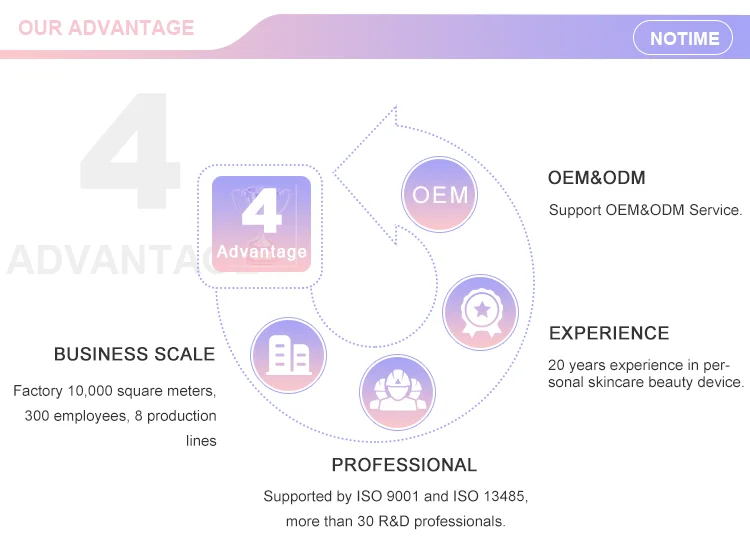 OUR ADVANTAGE

NOTIME

4

ADVANTAGE

4

Advantage

OEM

OEM&ODM

Support OEM&ODM Service.

EXPERIENCE

20 years experience in personal skincare beauty device.

BUSINESS SCALE

Factory 10,000 square meters, 300 employees, 8 production lines

PROFESSIONAL

Supported by ISO 9001 and ISO 13485, more than 30 R&D professionals.